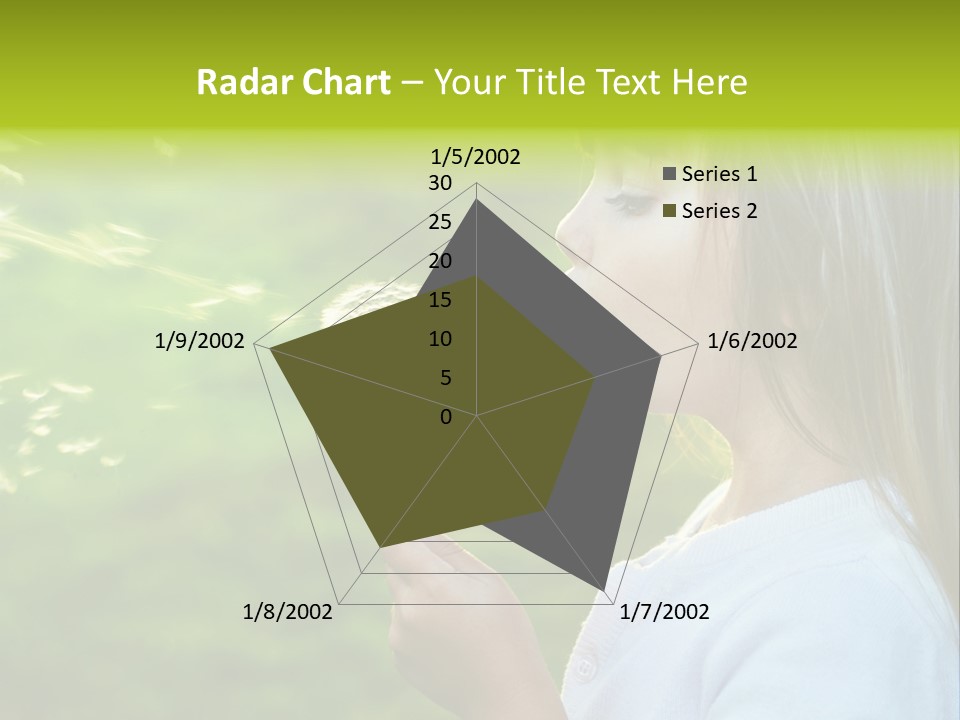 Radar Chart – Your Title Text Here

1/5/2002
30
25
20
15
10
5
0
1/6/2002
1/7/2002
1/8/2002
1/9/2002

Series 1
Series 2